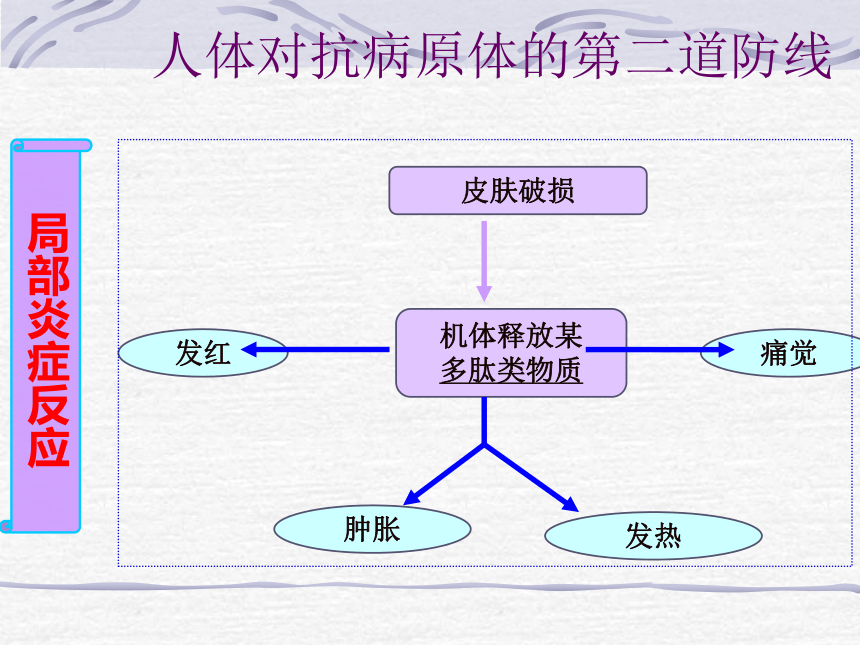 人体对抗病原体的第二道防线

局部炎症反应

皮肤破损

机体释放某多肽类物质

发红

痛觉

肿胀

发热